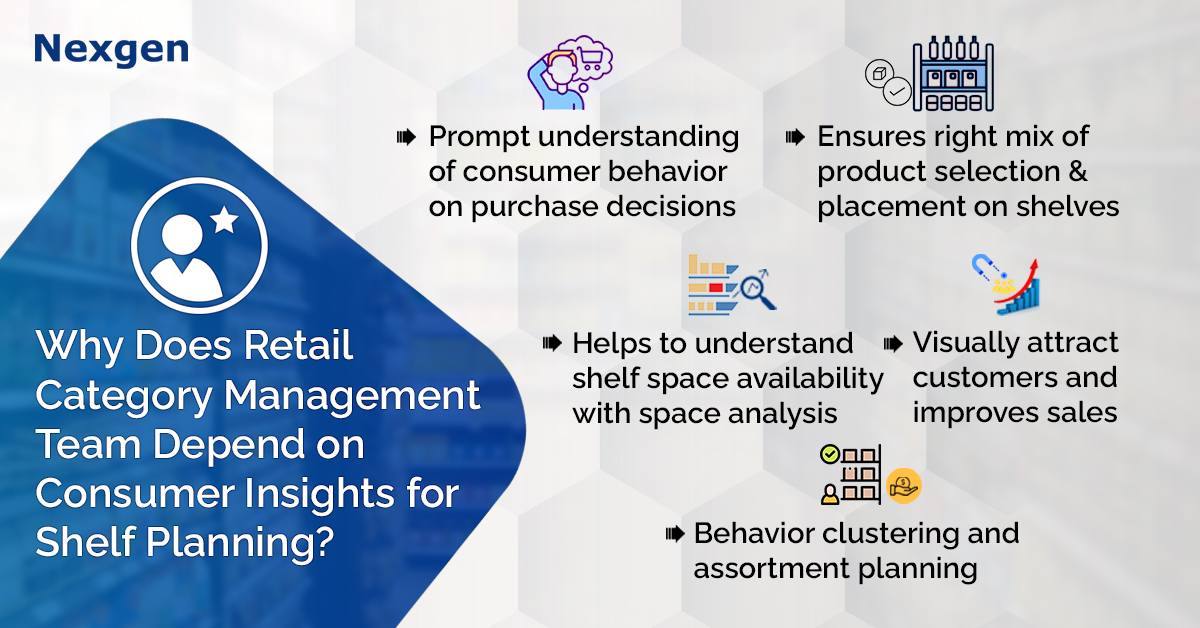 Nexgen

Why Does Retail Category Management Team Depend on Consumer Insights for Shelf Planning?

Prompt understanding of consumer behavior on purchase decisions

Ensures right mix of product selection & placement on shelves

Helps to understand shelf space availability with space analysis

Visually attract customers and improves sales

Behavior clustering and assortment planning